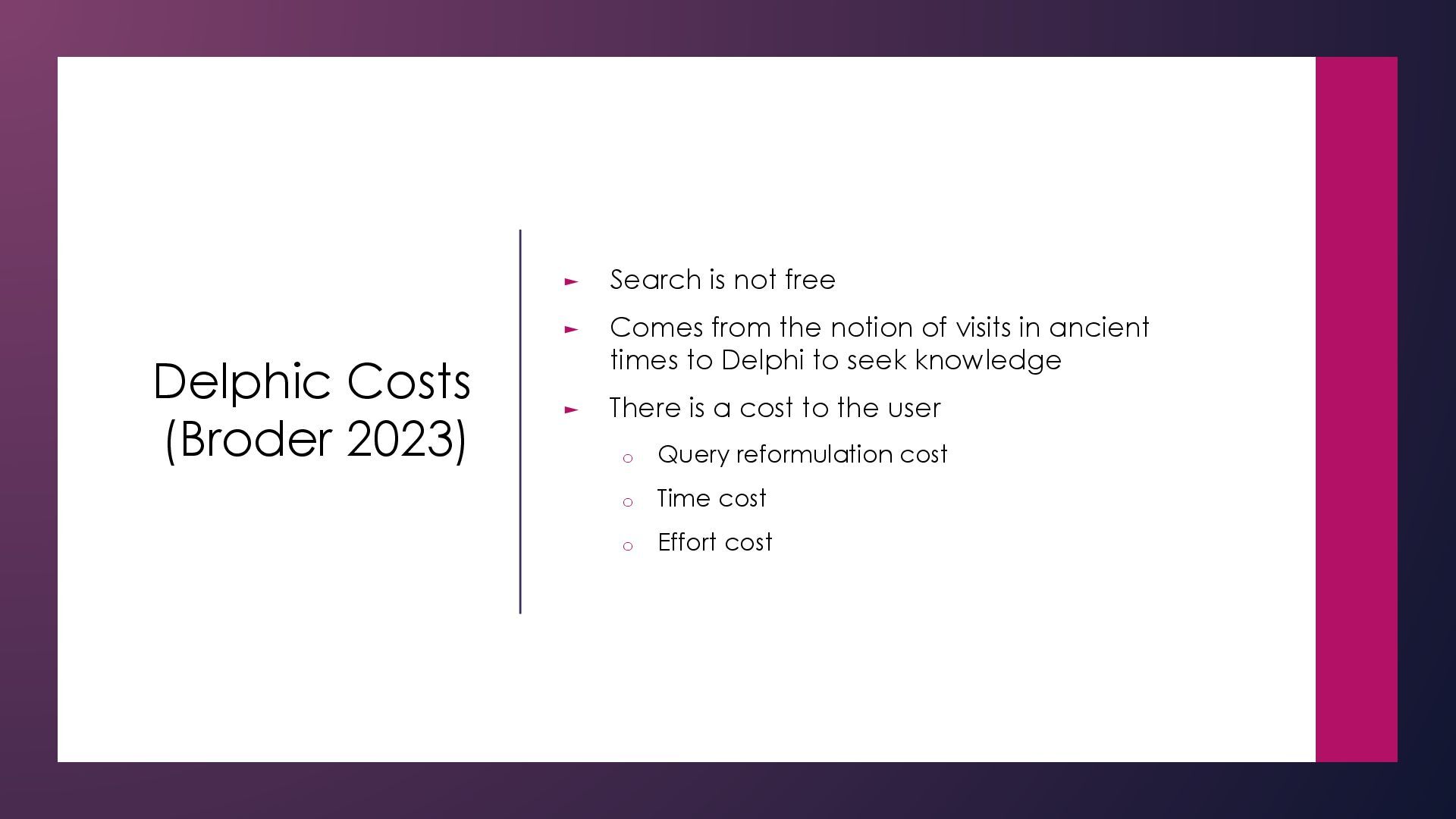 Delphic Costs (Broder 2023)

► Search is not free

► Comes from the notion of visits in ancient times to Delphi to seek knowledge

► There is a cost to the user

o Query reformulation cost

o Time cost

o Effort cost